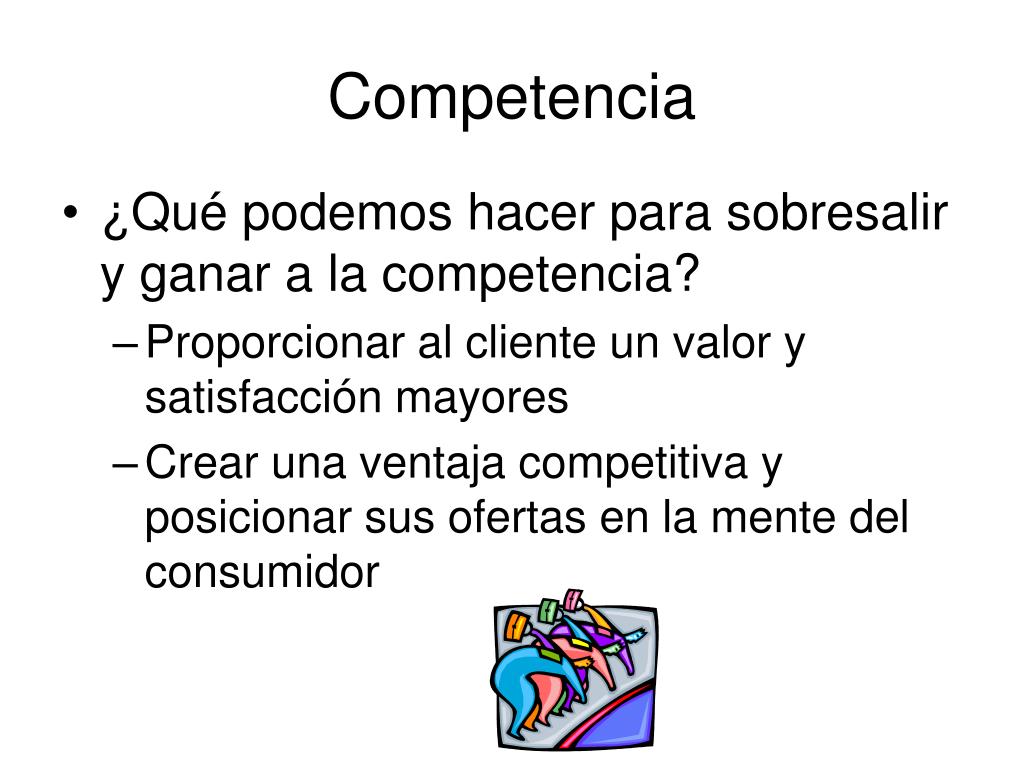 Competencia

• ¿Qué podemos hacer para sobresalir y ganar a la competencia?
– Proporcionar al cliente un valor y satisfacción mayores
– Crear una ventaja competitiva y posicionar sus ofertas en la mente del consumidor